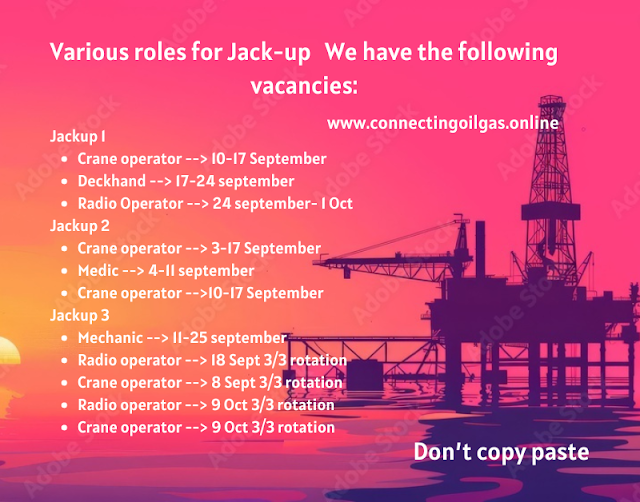 Various roles for Jack-up We have the following vacancies:

www.connectingoilgas.online

Jackup 1
- Crane operator --> 10-17 September
- Deckhand --> 17-24 september
- Radio Operator --> 24 september- 1 Oct

Jackup 2
- Crane operator --> 3-17 September
- Medic --> 4-11 september
- Crane operator -->10-17 September

Jackup 3
- Mechanic --> 11-25 september
- Radio operator --> 18 Sept 3/3 rotation
- Crane operator --> 8 Sept 3/3 rotation
- Radio operator --> 9 Oct 3/3 rotation
- Crane operator --> 9 Oct 3/3 rotation

Don't copy paste

Adobe Stock